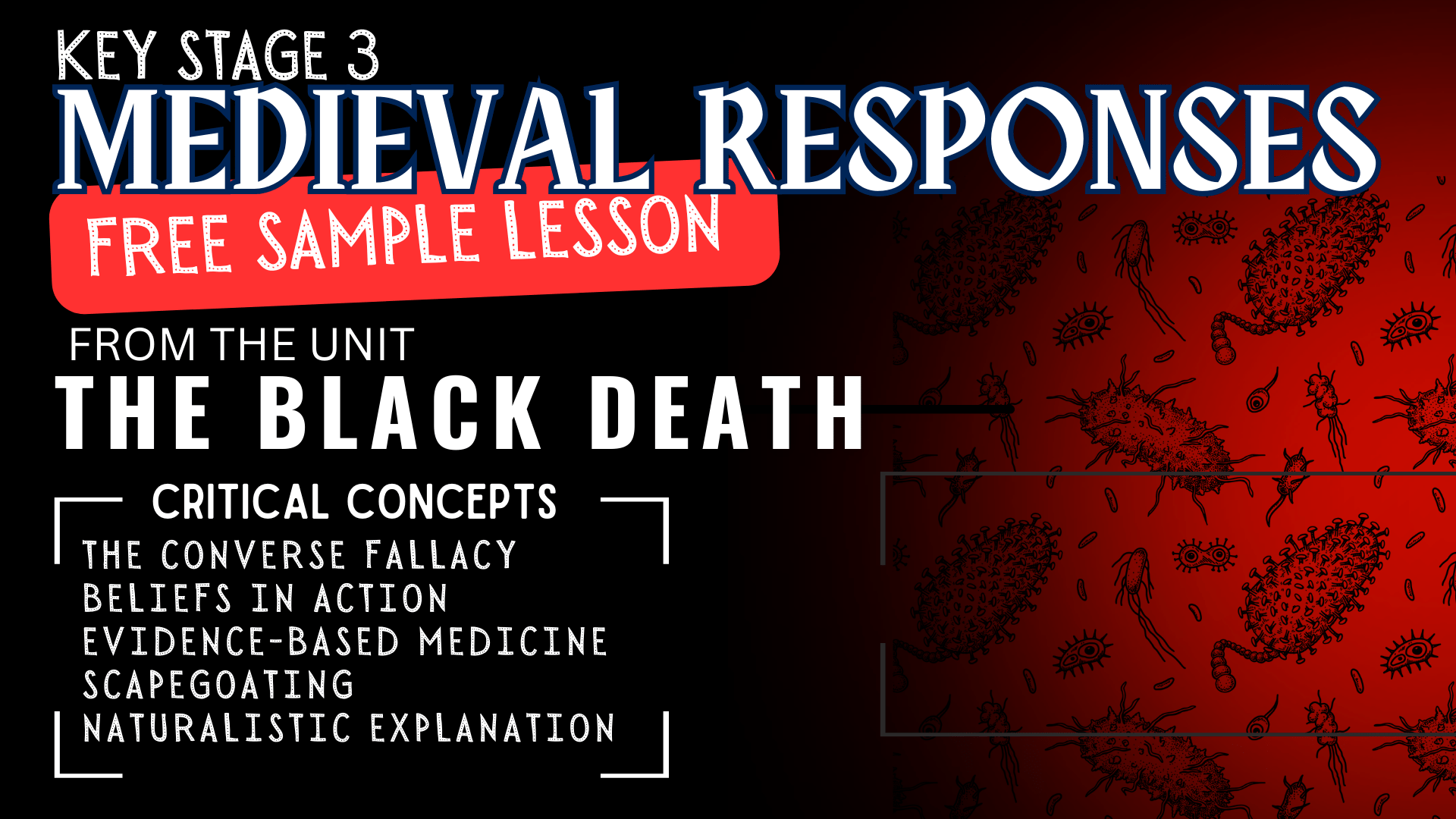 KEY STAGE 3
MEDIEVAL RESPONSES
FREE SAMPLE LESSON

FROM THE UNIT
THE BLACK DEATH

CRITICAL CONCEPTS
THE CONVERSE FALLACY
BELIEFS IN ACTION
EVIDENCE-BASED MEDICINE
SCAPEGOATING
NATURALISTIC EXPLANATION